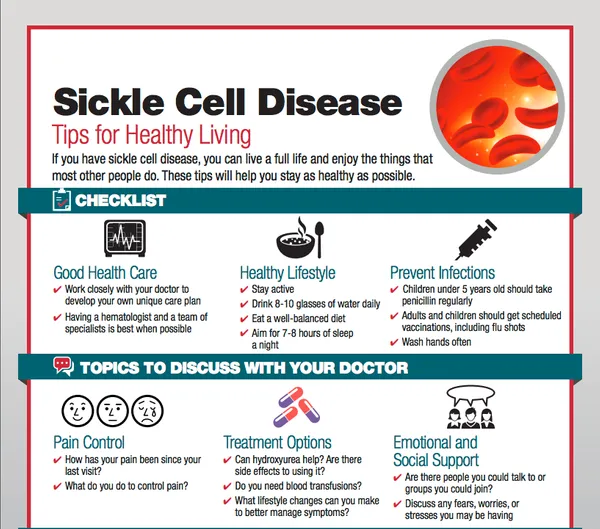 Sickle Cell Disease

Tips for Healthy Living

If you have sickle cell disease, you can live a full life and enjoy the things that most other people do. These tips will help you stay as healthy as possible.

CHECKLIST

Good Health Care

✔ Work closely with your doctor to develop your own unique care plan

✔ Having a hematologist and a team of specialists is best when possible

Healthy Lifestyle

✔ Stay active

✔ Drink 8-10 glasses of water daily

✔ Eat a well-balanced diet

✔ Aim for 7-8 hours of sleep a night

Prevent Infections

✔ Children under 5 years old should take penicillin regularly

✔ Adults and children should get scheduled vaccinations, including flu shots

✔ Wash hands often

TOPICS TO DISCUSS WITH YOUR DOCTOR

Pain Control

✔ How has your pain been since your last visit?

✔ What do you do to control pain?

Treatment Options

✔ Can hydroxyurea help? Are there side effects to using it?

✔ Do you need blood transfusions?

✔ What lifestyle changes can you make to better manage symptoms?

Emotional and Social Support

✔ Are there people you could talk to or groups you could join?

✔ Discuss any fears, worries, or stresses you may be having